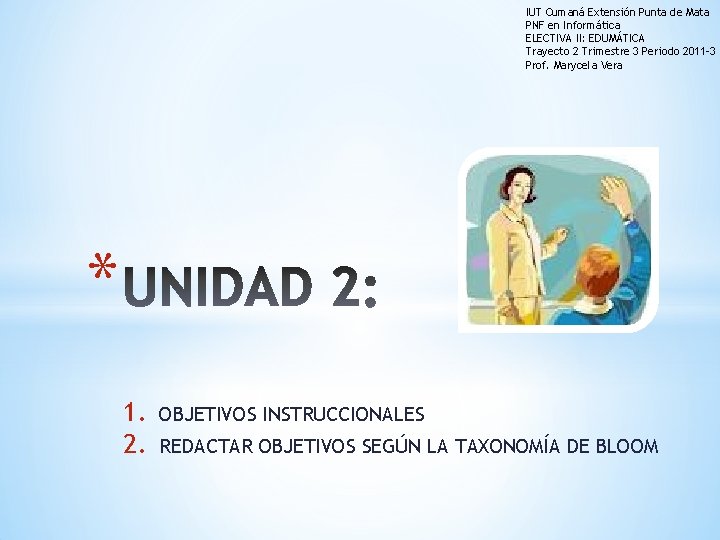 IUT Cumaná Extensión Punta de Mata
PNF en Informática
ELECTIVA II: EDUMÁTICA
Trayecto 2 Trimestre 3 Periodo 2011-3
Prof. Marycela Vera

*UNIDAD 2:

1. OBJETIVOS INSTRUCCIONALES
2. REDACTAR OBJETIVOS SEGÚN LA TAXONOMÍA DE BLOOM